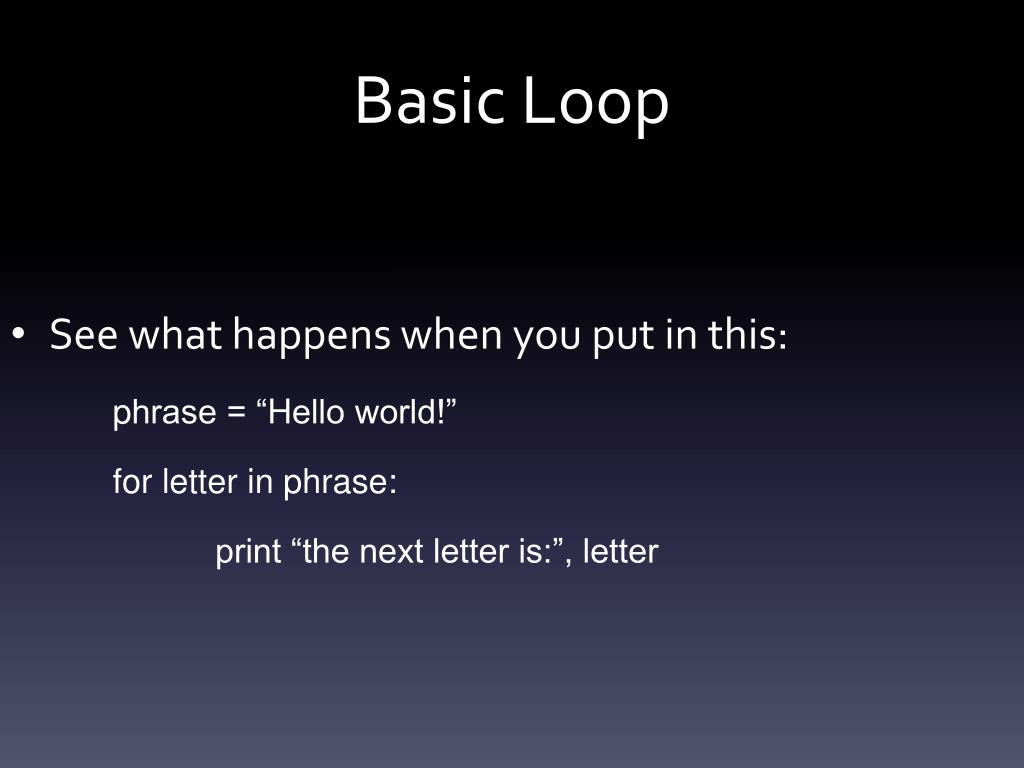 Basic Loop

• See what happens when you put in this:

phrase = “Hello world!”

for letter in phrase:

print “the next letter is:”, letter